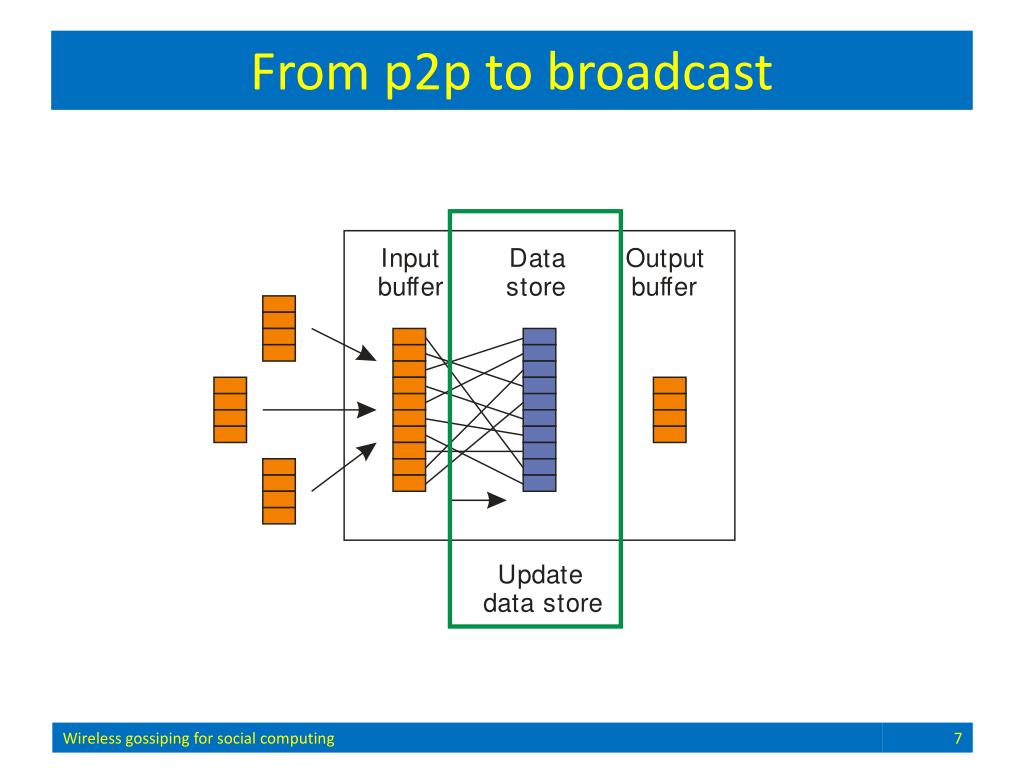 From p2p to broadcast

Input buffer

Data store

Output buffer

Update data store

Wireless gossiping for social computing

7